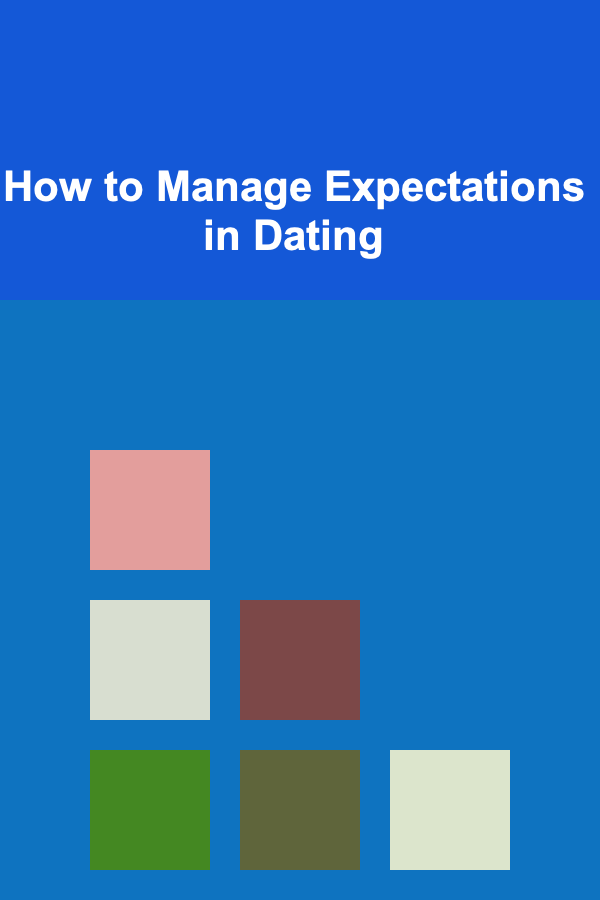 How to Manage Expectations in Dating